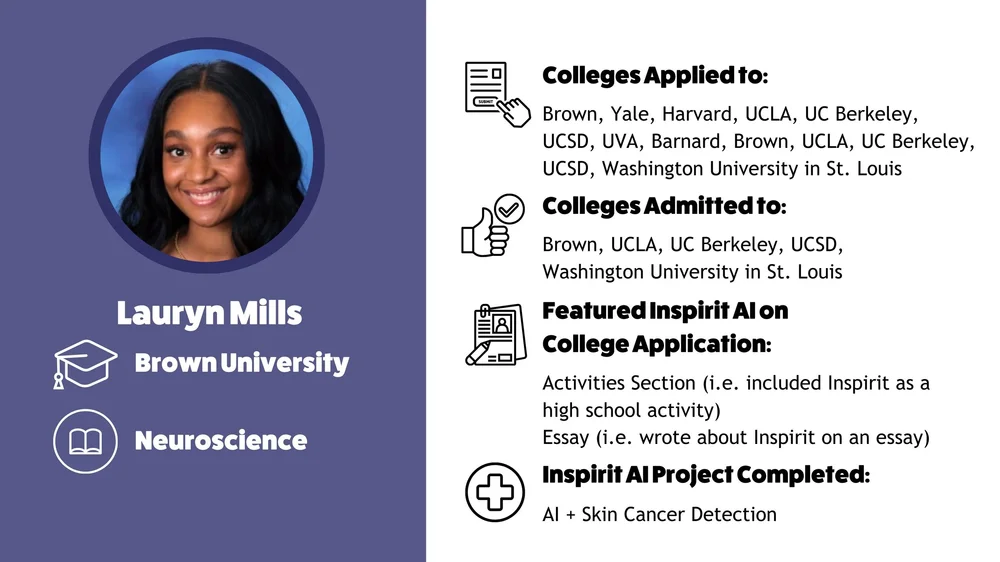 Lauryn Mills

Brown University

Neuroscience

SUBMIT

Colleges Applied to:

Brown, Yale, Harvard, UCLA, UC Berkeley, UCSD, UVA, Barnard, Brown, UCLA, UC Berkeley, UCSD, Washington University in St. Louis

Colleges Admitted to:

Brown, UCLA, UC Berkeley, UCSD, Washington University in St. Louis

Featured Inspirit AI on College Application:

Activities Section (i.e. included Inspirit as a high school activity)
Essay (i.e. wrote about Inspirit on an essay)

Inspirit AI Project Completed:

AI + Skin Cancer Detection